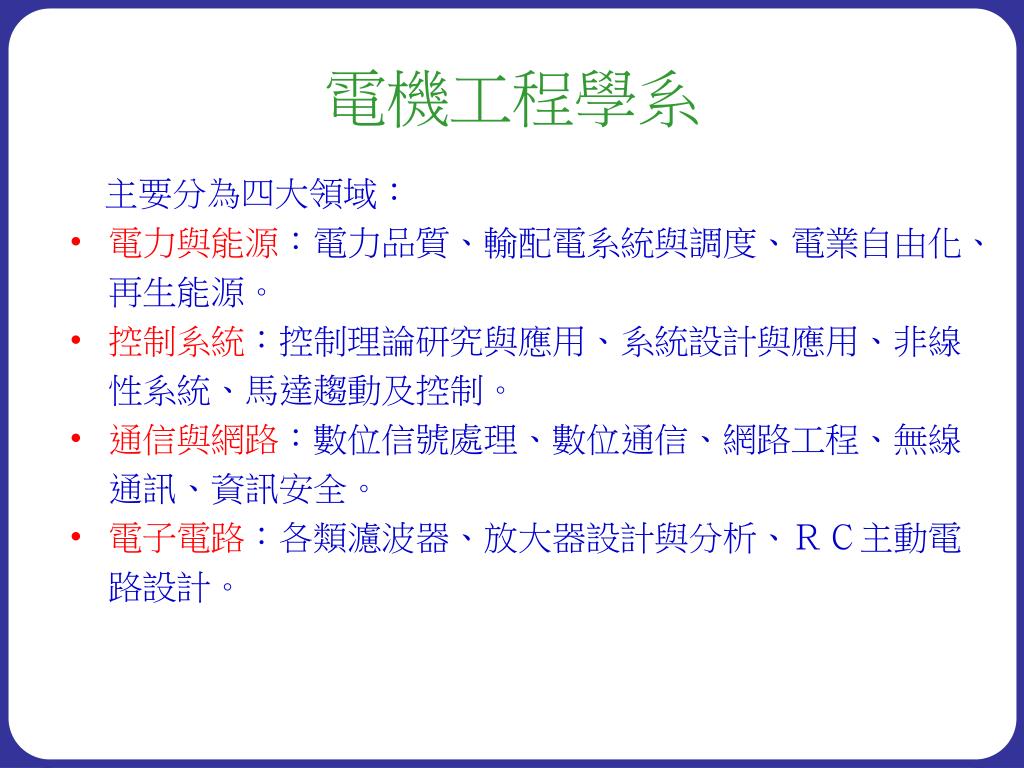 電機工程學系

主要分為四大領域：

• 電力與能源：電力品質、輸配電系統與調度、電業自由化、再生能源。
• 控制系統：控制理論研究與應用、系統設計與應用、非線性系統、馬達趨動及控制。
• 通信與網路：數位信號處理、數位通信、網路工程、無線通訊、資訊安全。
• 電子電路：各類濾波器、放大器設計與分析、ＲＣ主動電路設計。